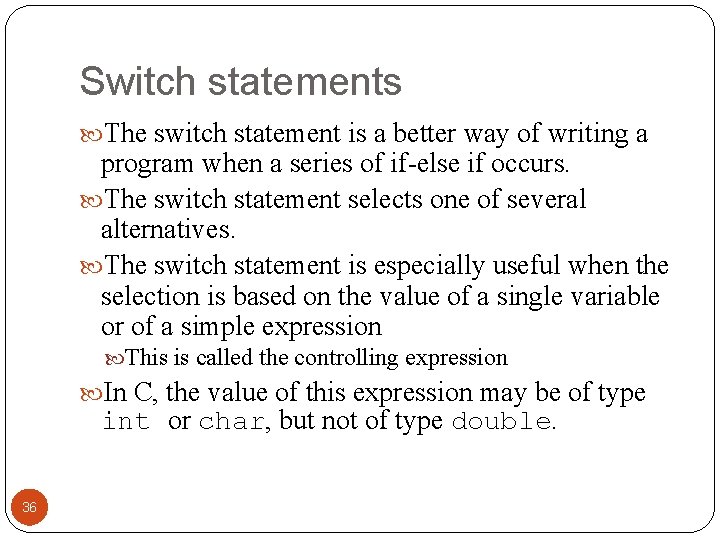 Switch statements

The switch statement is a better way of writing a program when a series of if-else if occurs.

The switch statement selects one of several alternatives.

The switch statement is especially useful when the selection is based on the value of a single variable or of a simple expression

This is called the controlling expression

In C, the value of this expression may be of type int or char, but not of type double.

36